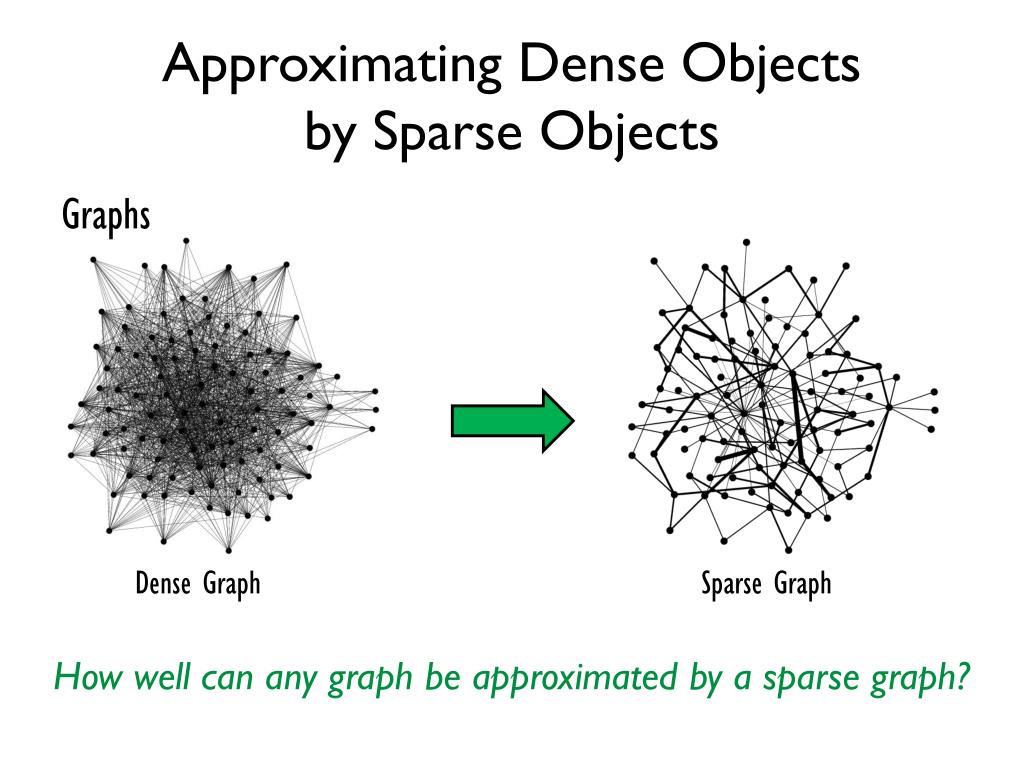 Approximating Dense Objects by Sparse Objects

Graphs

Dense Graph

Sparse Graph

How well can any graph be approximated by a sparse graph?